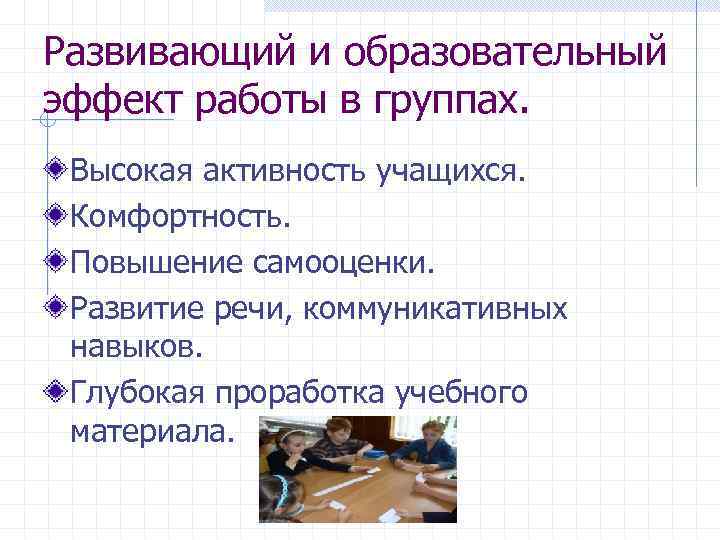 Развивающий и образовательный эффект работы в группах.

Высокая активность учащихся.

Комфортность.

Повышение самооценки.

Развитие речи, коммуникативных навыков.

Глубокая проработка учебного материала.